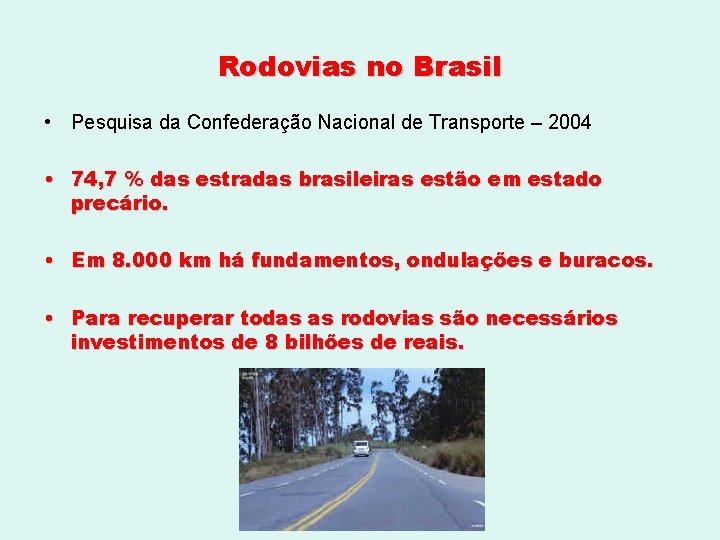 Rodovias no Brasil

• Pesquisa da Confederação Nacional de Transporte – 2004

• 74,7 % das estradas brasileiras estão em estado precário.

• Em 8.000 km há fundamentos, ondulações e buracos.

• Para recuperar todas as rodovias são necessários investimentos de 8 bilhões de reais.